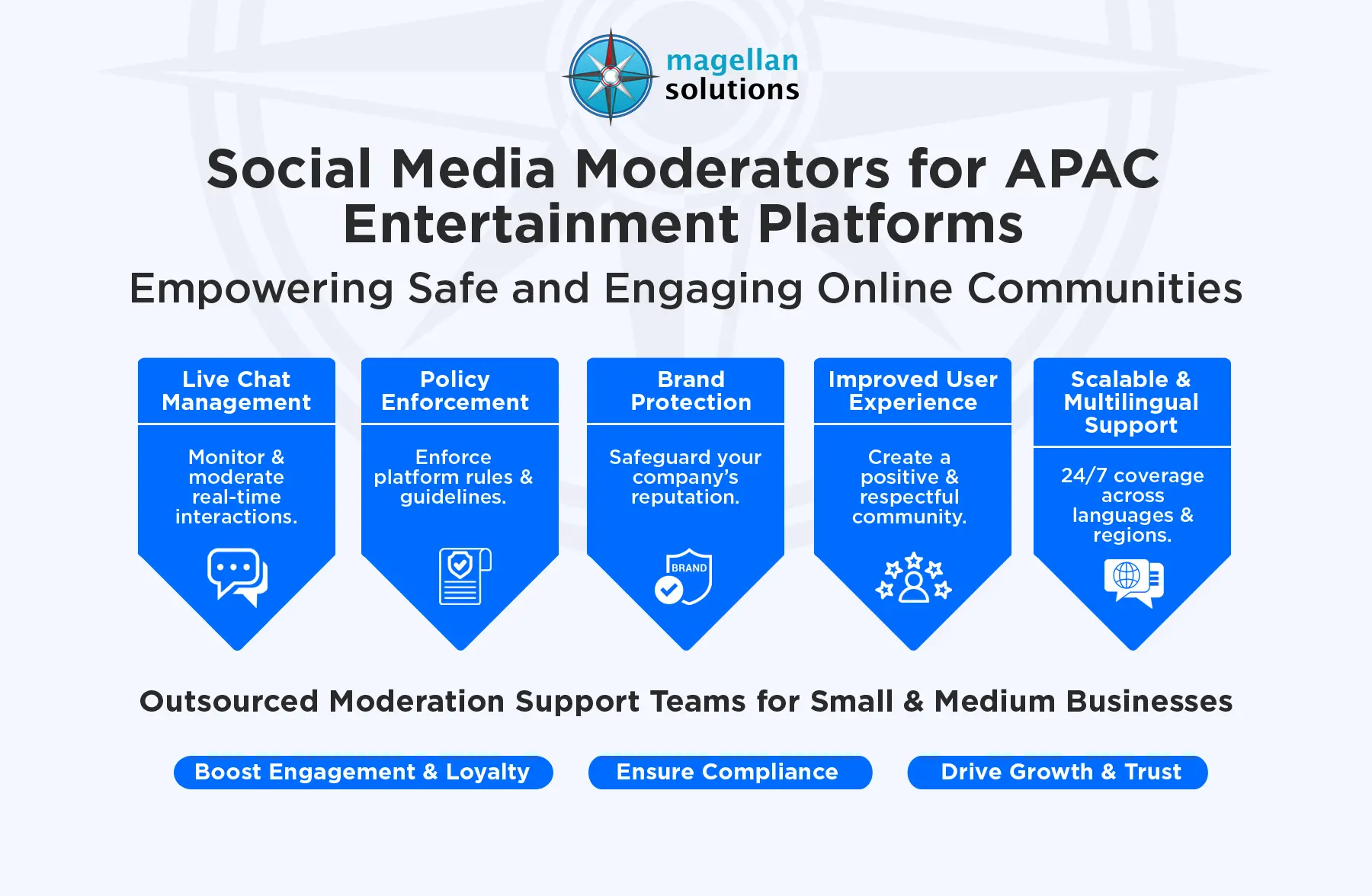 magellan solutions

Social Media Moderators for APAC Entertainment Platforms

Empowering Safe and Engaging Online Communities

Live Chat Management

Monitor & moderate real-time interactions.

Policy Enforcement

Enforce platform rules & guidelines.

Brand Protection

Safeguard your company's reputation.

BRAND

Improved User Experience

Create a positive & respectful community.

Scalable & Multilingual Support

24/7 coverage across languages & regions.

Outsourced Moderation Support Teams for Small & Medium Businesses

Boost Engagement & Loyalty

Ensure Compliance

Drive Growth & Trust